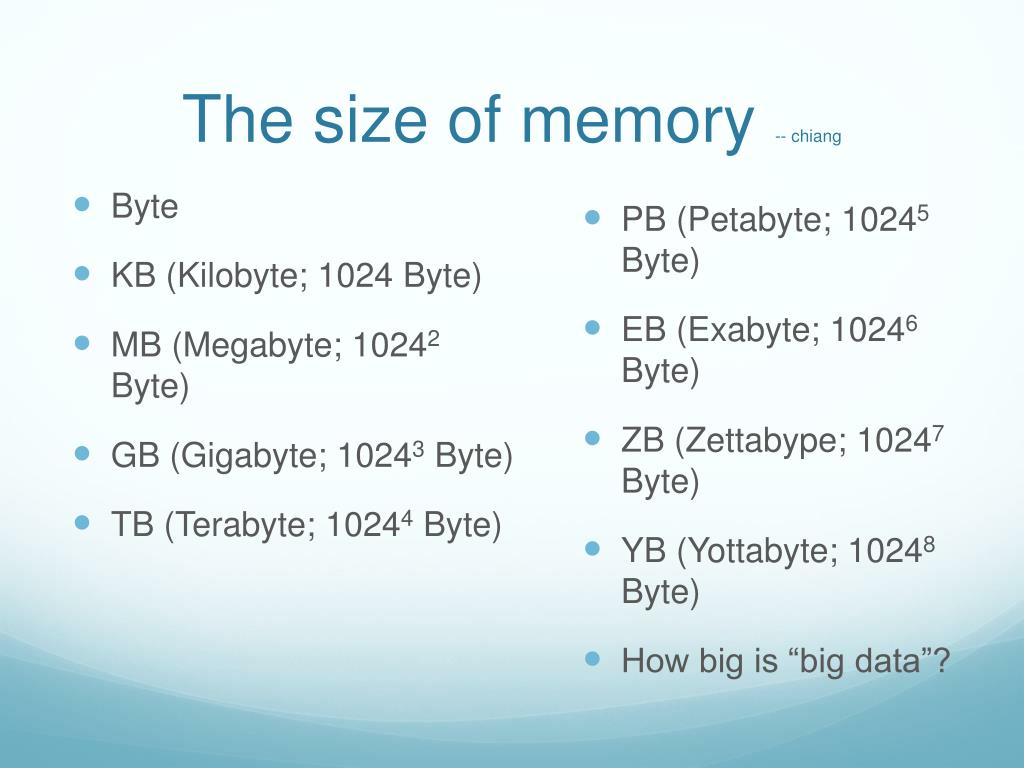 The size of memory -- chiang

- Byte
- KB (Kilobyte; 1024 Byte)
- MB (Megabyte; $1024^2$ Byte)
- GB (Gigabyte; $1024^3$ Byte)
- TB (Terabyte; $1024^4$ Byte)

- PB (Petabyte; $1024^5$ Byte)
- EB (Exabyte; $1024^6$ Byte)
- ZB (Zettabype; $1024^7$ Byte)
- YB (Yottabyte; $1024^8$ Byte)
- How big is “big data”?